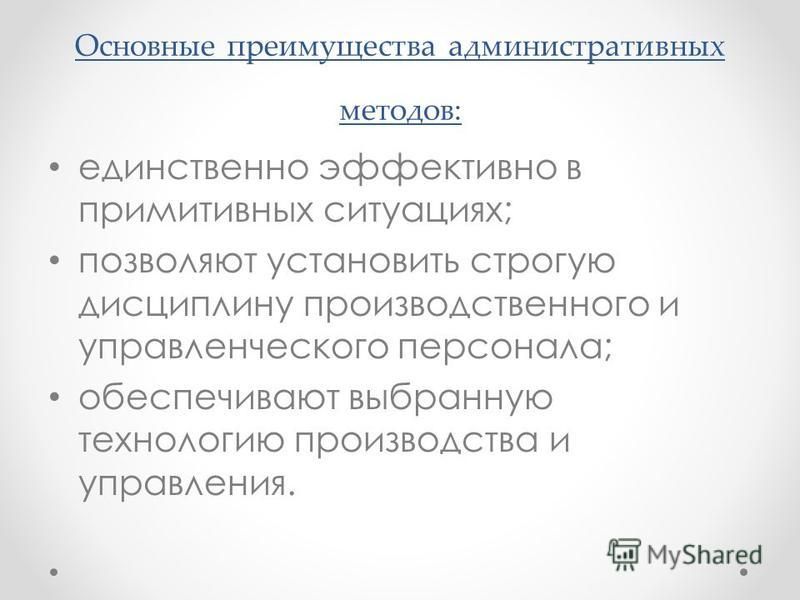 Основные преимущества административных методов:

• единственно эффективно в примитивных ситуациях;

• позволяют установить строгую дисциплину производственного и управленческого персонала;

• обеспечивают выбранную технологию производства и управления.

MyShared